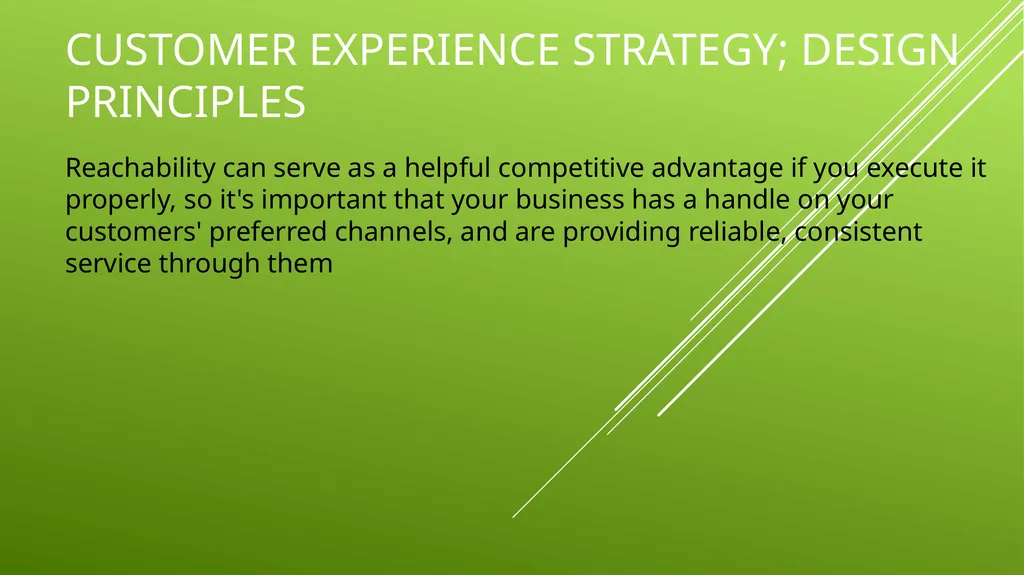 CUSTOMER EXPERIENCE STRATEGY; DESIGN PRINCIPLES

Reachability can serve as a helpful competitive advantage if you execute it properly, so it's important that your business has a handle on your customers' preferred channels, and are providing reliable, consistent service through them